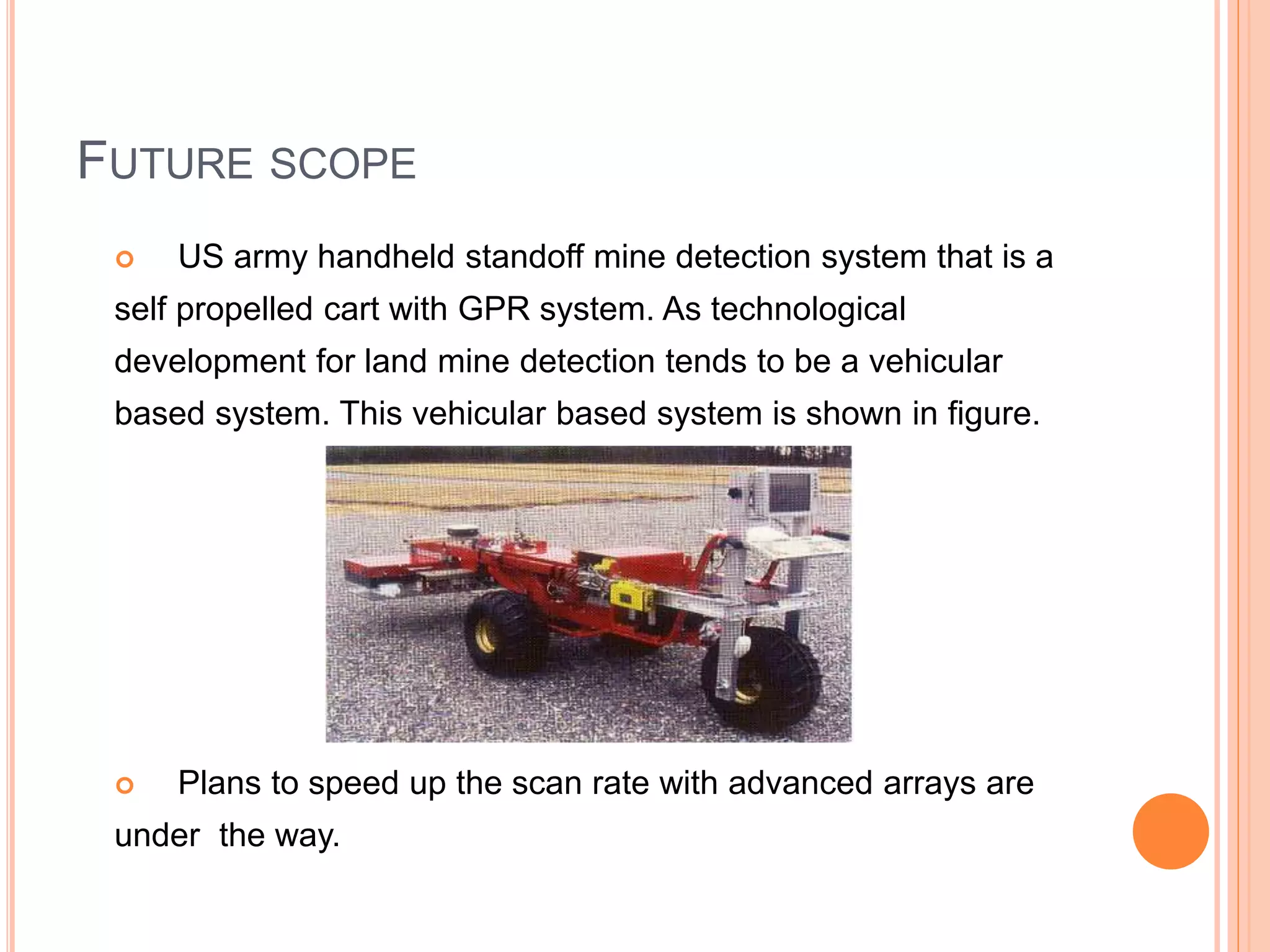 FUTURE SCOPE

US army handheld standoff mine detection system that is a self propelled cart with GPR system. As technological development for land mine detection tends to be a vehicular based system. This vehicular based system is shown in figure.

Plans to speed up the scan rate with advanced arrays are under the way.